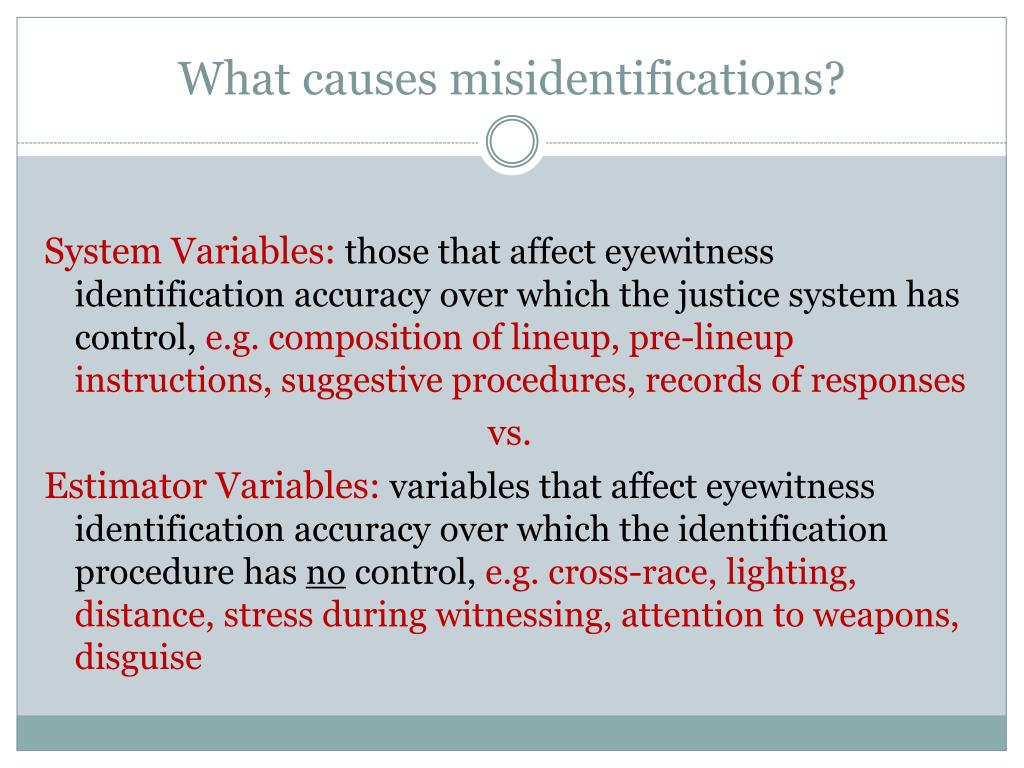 What causes misidentifications?

System Variables: those that affect eyewitness identification accuracy over which the justice system has control, e.g. composition of lineup, pre-lineup instructions, suggestive procedures, records of responses

vs.

Estimator Variables: variables that affect eyewitness identification accuracy over which the identification procedure has no control, e.g. cross-race, lighting, distance, stress during witnessing, attention to weapons, disguise